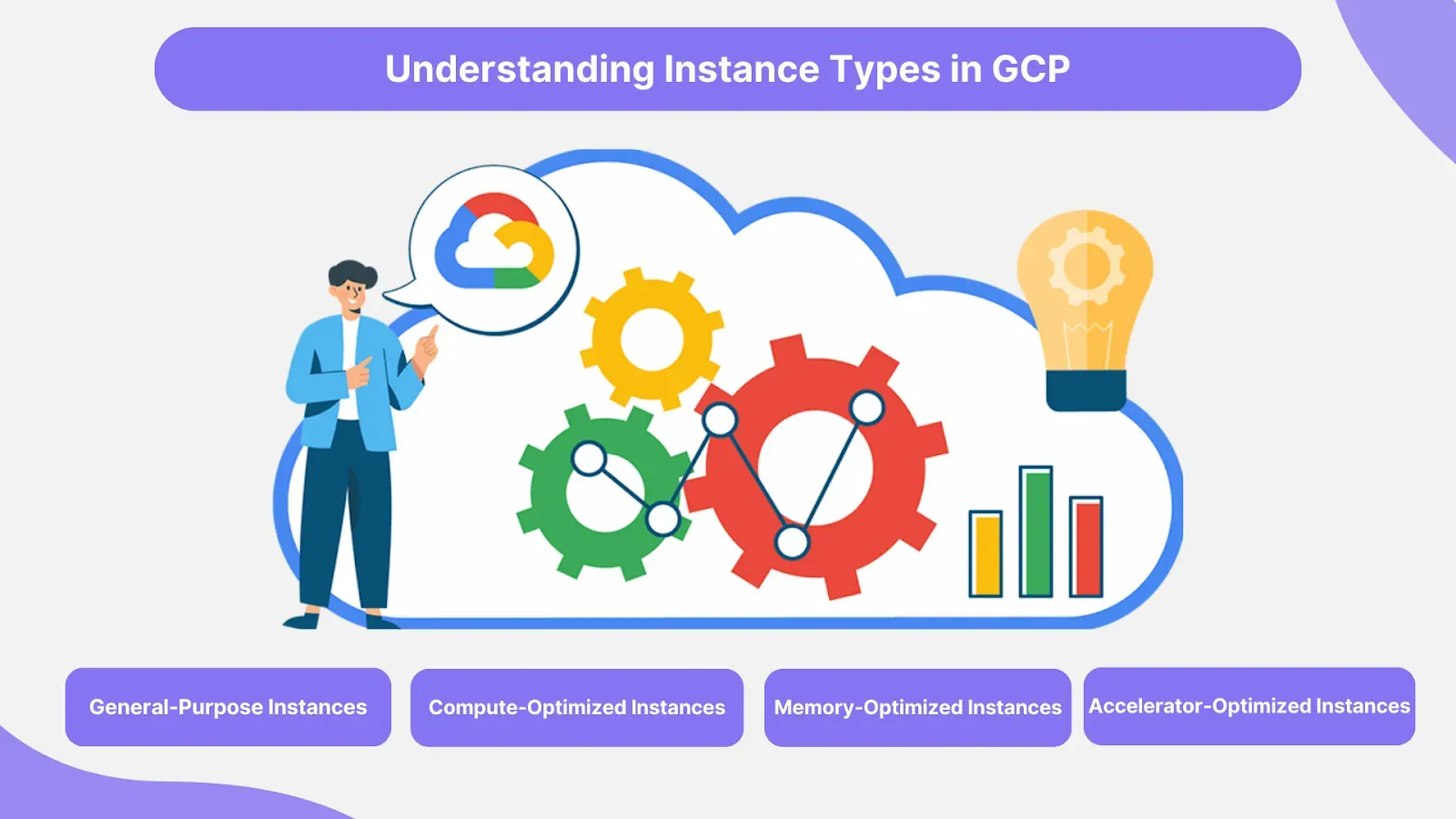 Understanding Instance Types in GCP

General-Purpose Instances

Compute-Optimized Instances

Memory-Optimized Instances

Accelerator-Optimized Instances